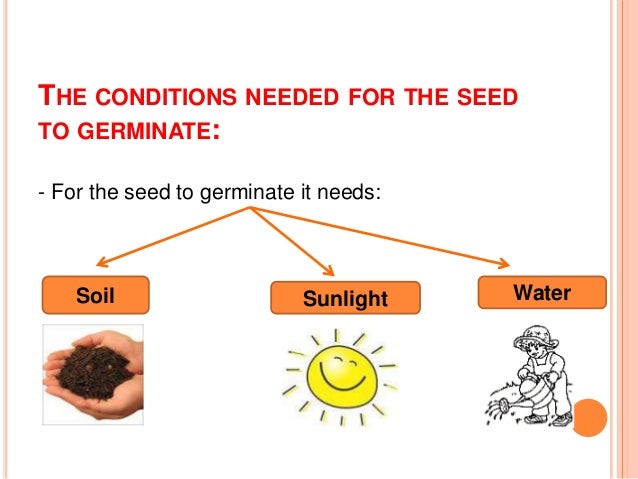 THE CONDITIONS NEEDED FOR THE SEED TO GERMINATE:

- For the seed to germinate it needs:

Soil

Sunlight

Water